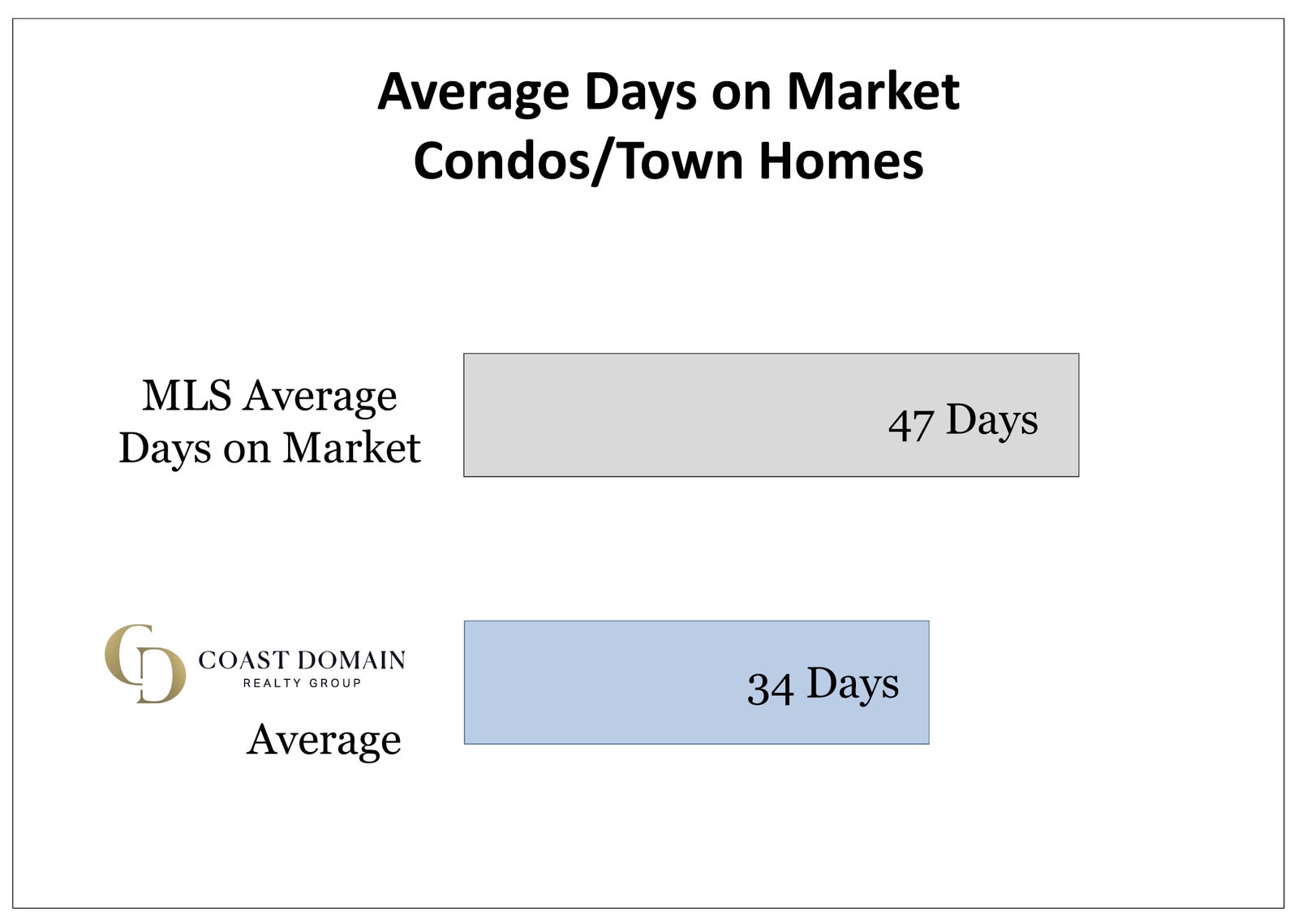 Average Days on Market
Condos/Town Homes

MLS Average Days on Market

47 Days

CD COAST DOMAIN REALTY GROUP

Average

34 Days